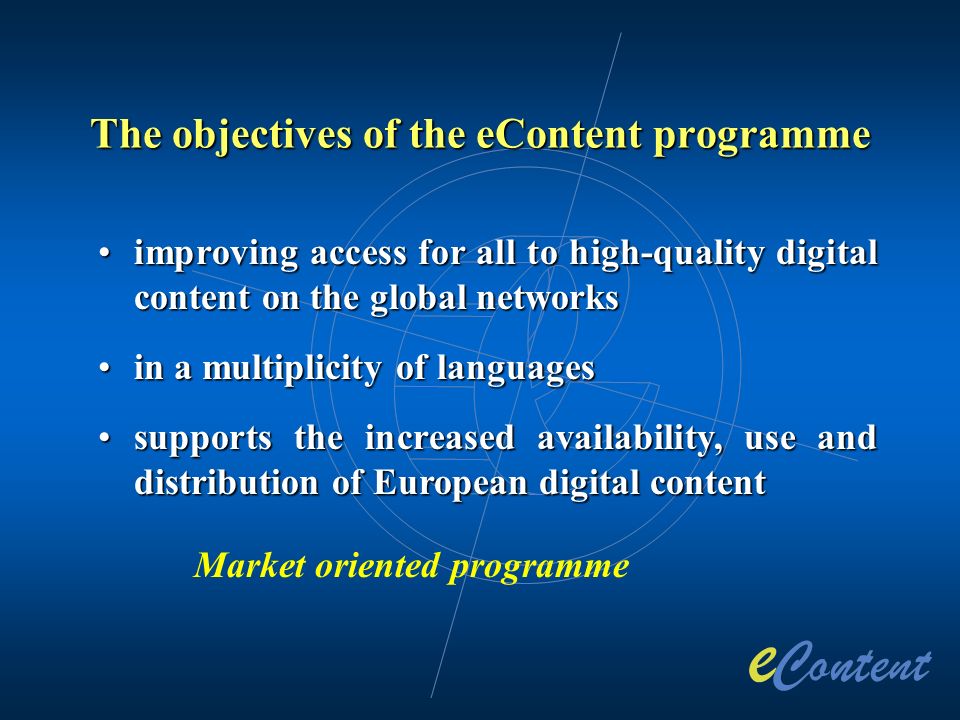 The objectives of the eContent programme

• improving access for all to high-quality digital content on the global networks

• in a multiplicity of languages

• supports the increased availability, use and distribution of European digital content

Market oriented programme

eContent